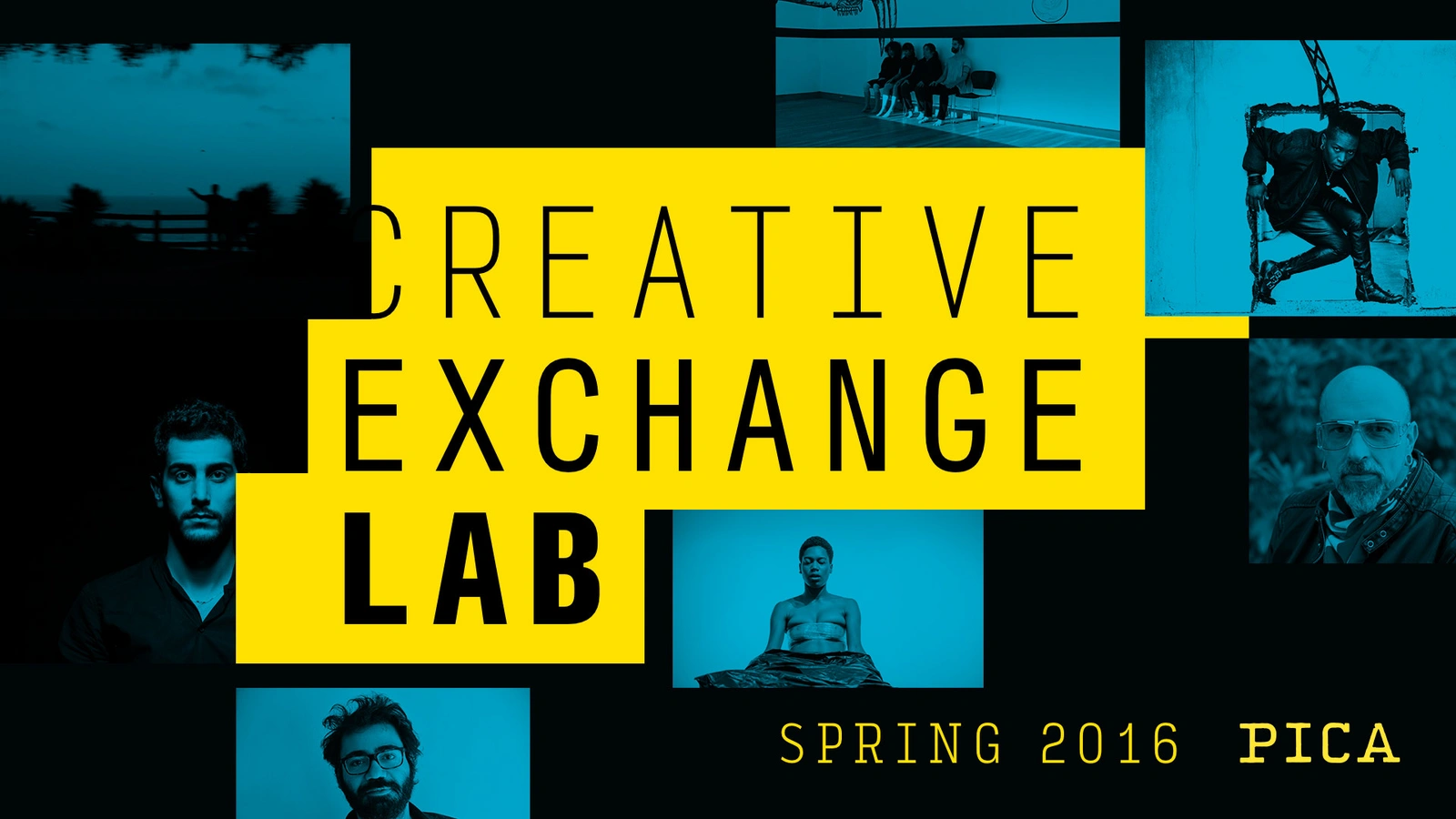 CREATIVE
EXCHANGE
LAB

SPRING 2016 PICA